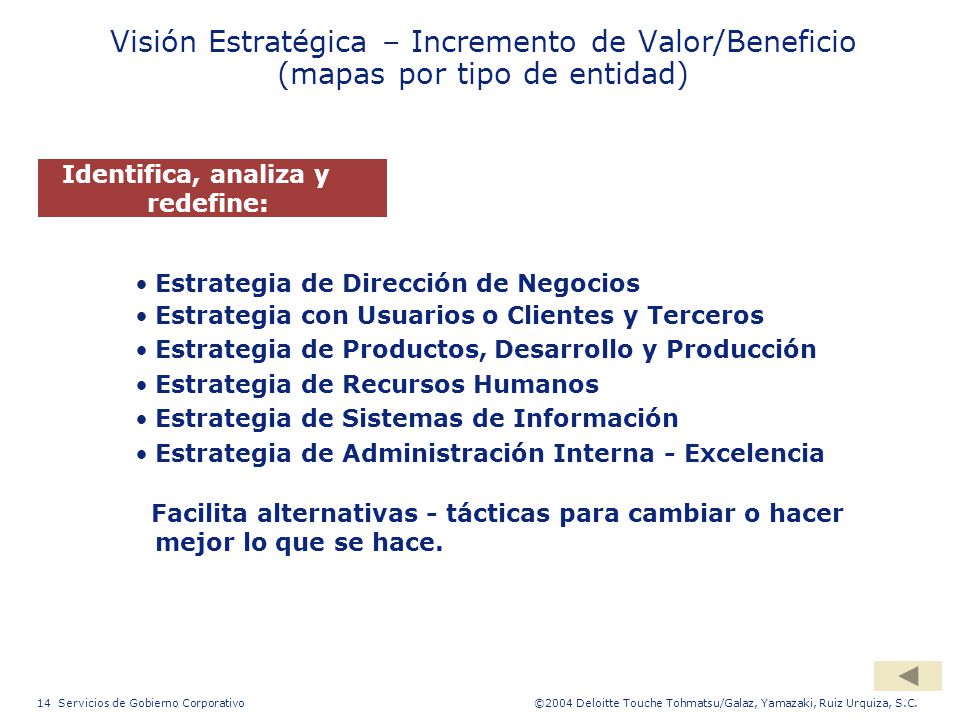 Visión Estratégica – Incremento de Valor/Beneficio (mapas por tipo de entidad)

Identifica, analiza y redefine:

• Estrategia de Dirección de Negocios
• Estrategia con Usuarios o Clientes y Terceros
• Estrategia de Productos, Desarrollo y Producción
• Estrategia de Recursos Humanos
• Estrategia de Sistemas de Información
• Estrategia de Administración Interna - Excelencia

Facilita alternativas - tácticas para cambiar o hacer mejor lo que se hace.

14 Servicios de Gobierno Corporativo

©2004 Deloitte Touche Tohmatsu/Galaz, Yamazaki, Ruiz Urquiza, S.C.